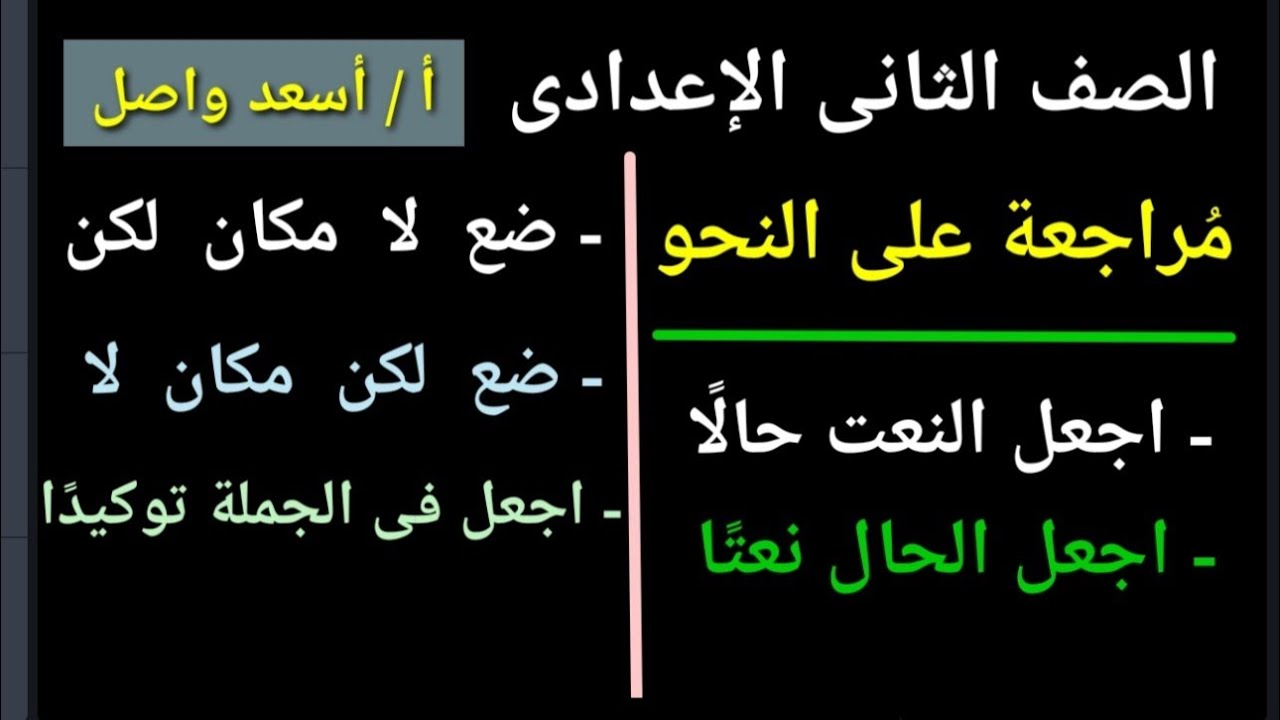 الصف الثانى الإعدادى

أ / أسعد واصل

مُراجعة على النحو

- اجعل النعت حالًا

- اجعل الحال نعتًا

- ضع لا مكان لكن

- ضع لكن مكان لا

- اجعل فى الجملة توكيدًا